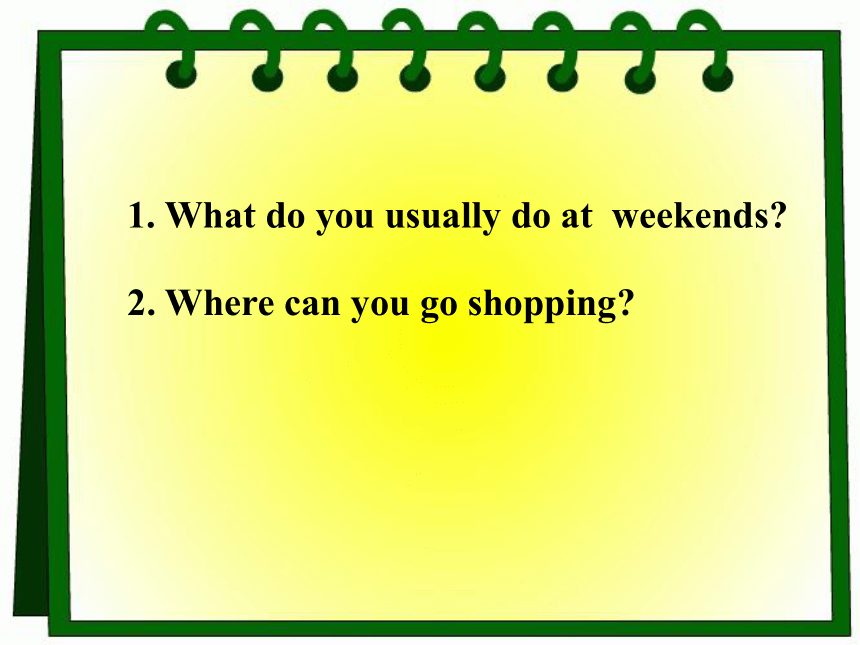 1. What do you usually do at weekends?

2. Where can you go shopping?